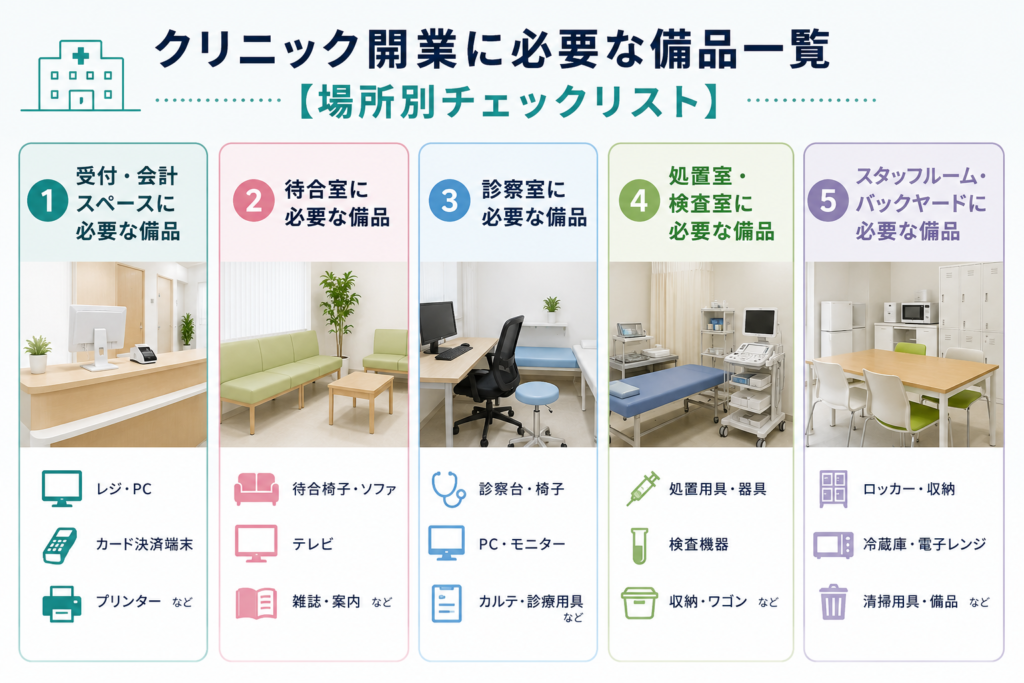 クリニック開業に必要な備品一覧
【場所別チェックリスト】

1 受付・会計スペースに必要な備品

レジ・PC
カード決済端末
プリンター など

2 待合室に必要な備品

待合椅子・ソファ
テレビ
雑誌・案内 など

3 診察室に必要な備品

診察台・椅子
PC・モニター
カルテ・診療用具 など

4 処置室・検査室に必要な備品

処置用具・器具
検査機器
収納・ワゴン など

5 スタッフルーム・バックヤードに必要な備品

ロッカー・収納
冷蔵庫・電子レンジ
清掃用具・備品 など